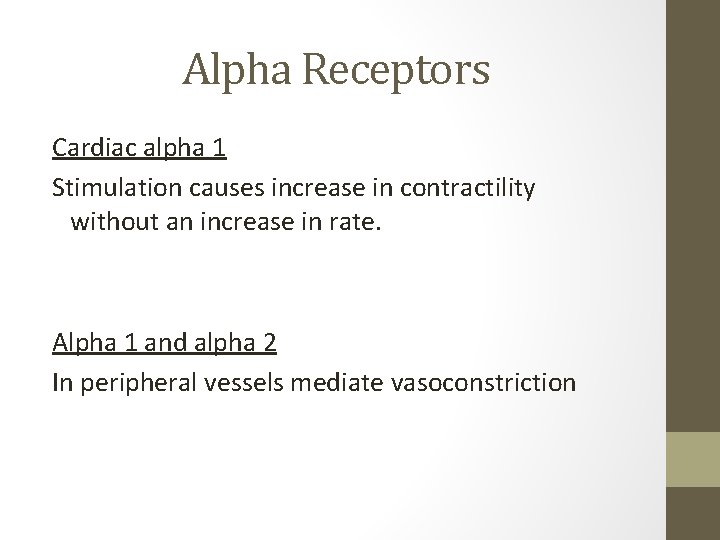 Alpha Receptors

Cardiac alpha 1

Stimulation causes increase in contractility without an increase in rate.

Alpha 1 and alpha 2

In peripheral vessels mediate vasoconstriction